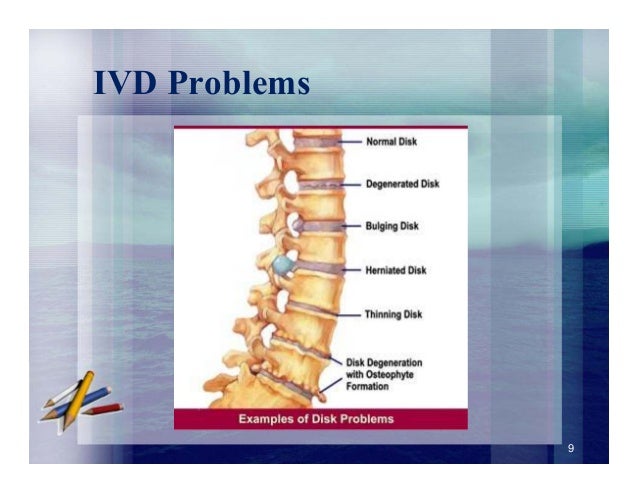 IVD Problems

Normal Disk
Degenerated Disk
Bulging Disk
Herniated Disk
Thinning Disk
Disk Degeneration with Osteophyte Formation

Examples of Disk Problems

9